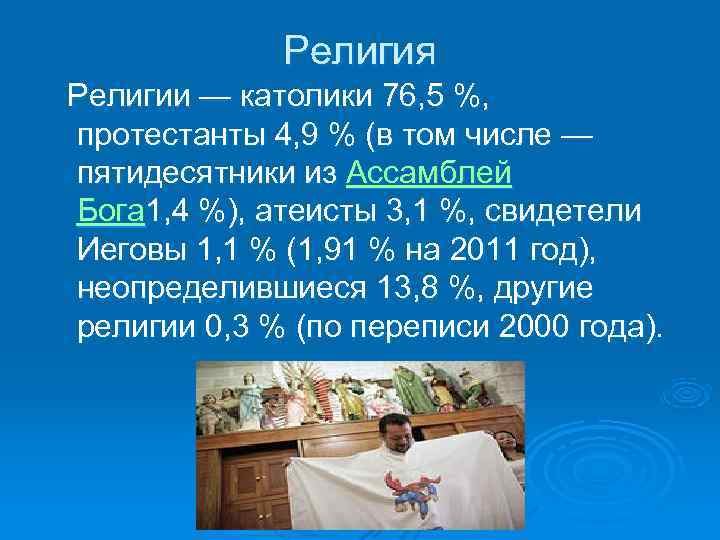 Религия

Религии — католики 76,5 %, протестанты 4,9 % (в том числе — пятидесятники из Ассамблей Бога1,4 %), атеисты 3,1 %, свидетели Иеговы 1,1 % (1,91 % на 2011 год), неопределившиеся 13,8 %, другие религии 0,3 % (по переписи 2000 года).